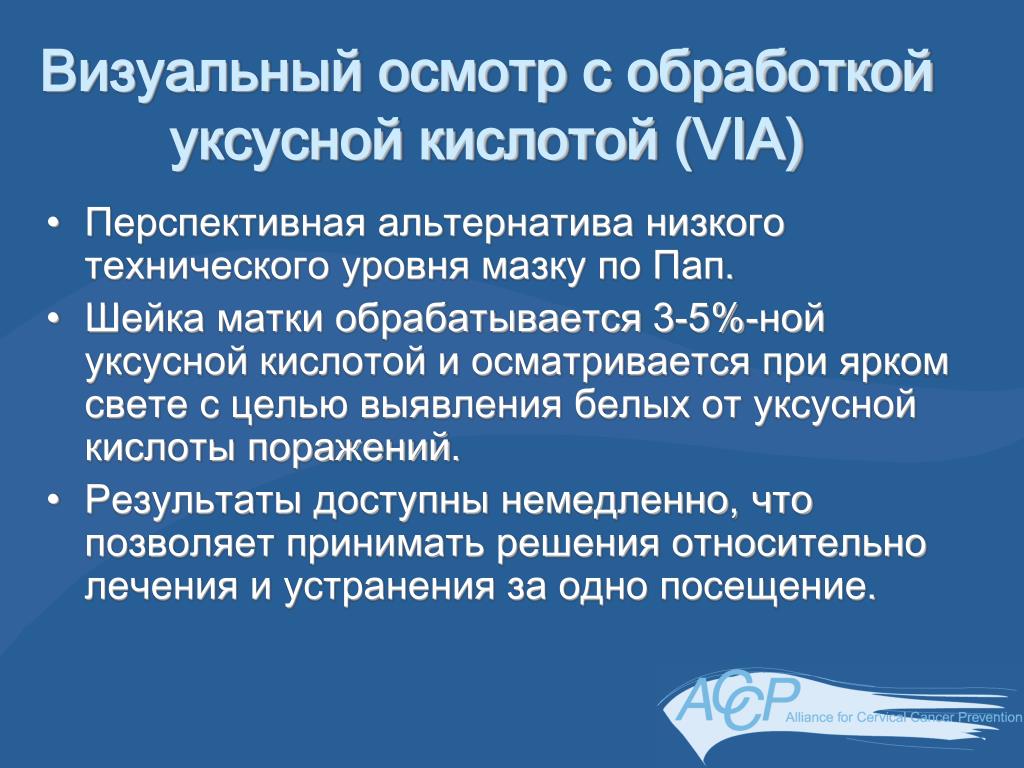 Визуальный осмотр с обработкой уксусной кислотой (VIA)

• Перспективная альтернатива низкого технического уровня мазку по Пап.
• Шейка матки обрабатывается 3-5%-ной уксусной кислотой и осматривается при ярком свете с целью выявления белых от уксусной кислоты поражений.
• Результаты доступны немедленно, что позволяет принимать решения относительно лечения и устранения за одно посещение.

ACCP Alliance for Cervical Cancer Prevention